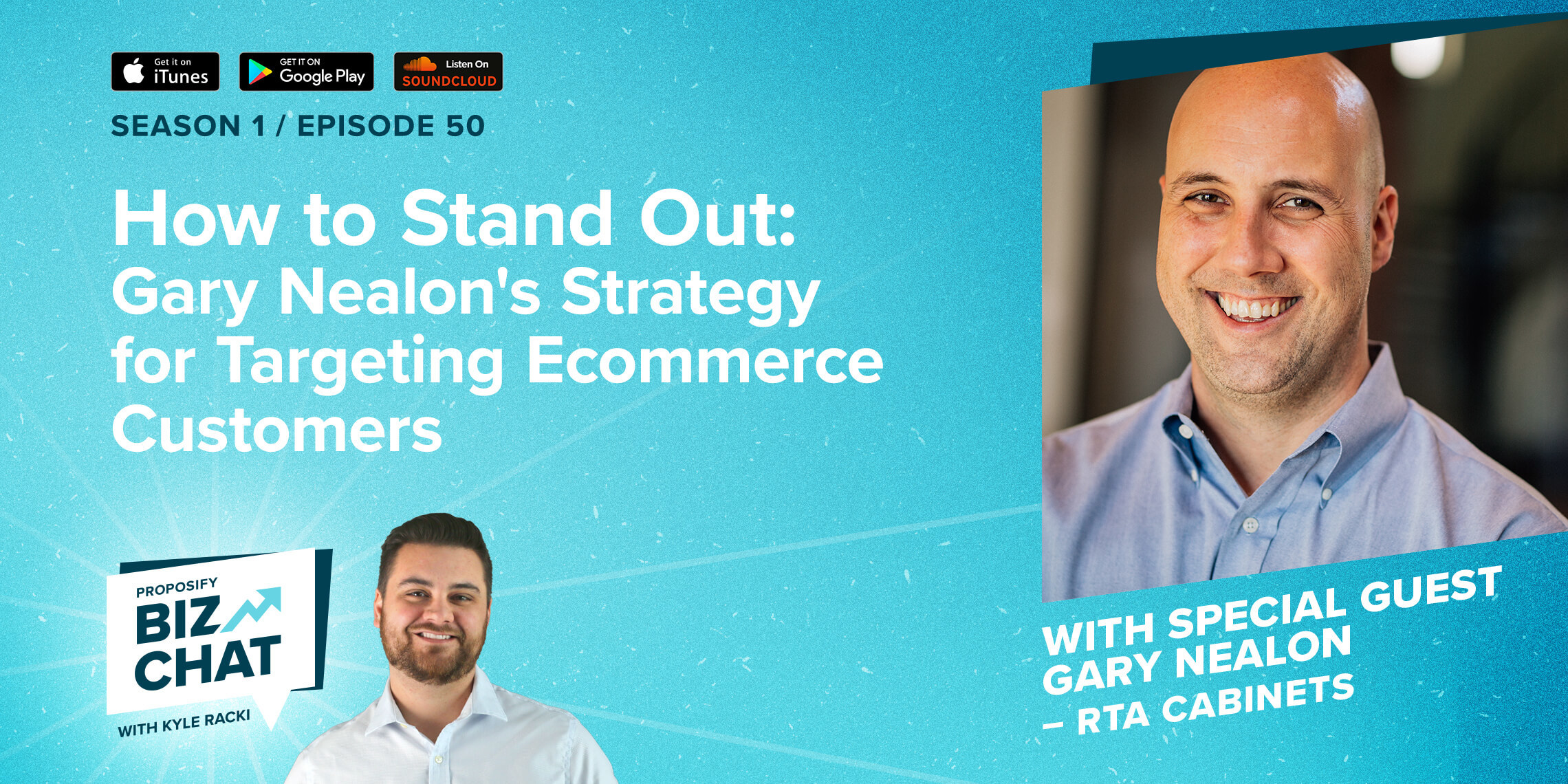 Get it on iTunes

GET IT ON Google Play

Listen On SOUNDCLOUD

SEASON 1 / EPISODE 50

How to Stand Out: Gary Nealon's Strategy for Targeting Ecommerce Customers

PROPOSIFY BIZ CHAT WITH KYLE RACKI

WITH SPECIAL GUEST GARY NEALON – RTA CABINETS